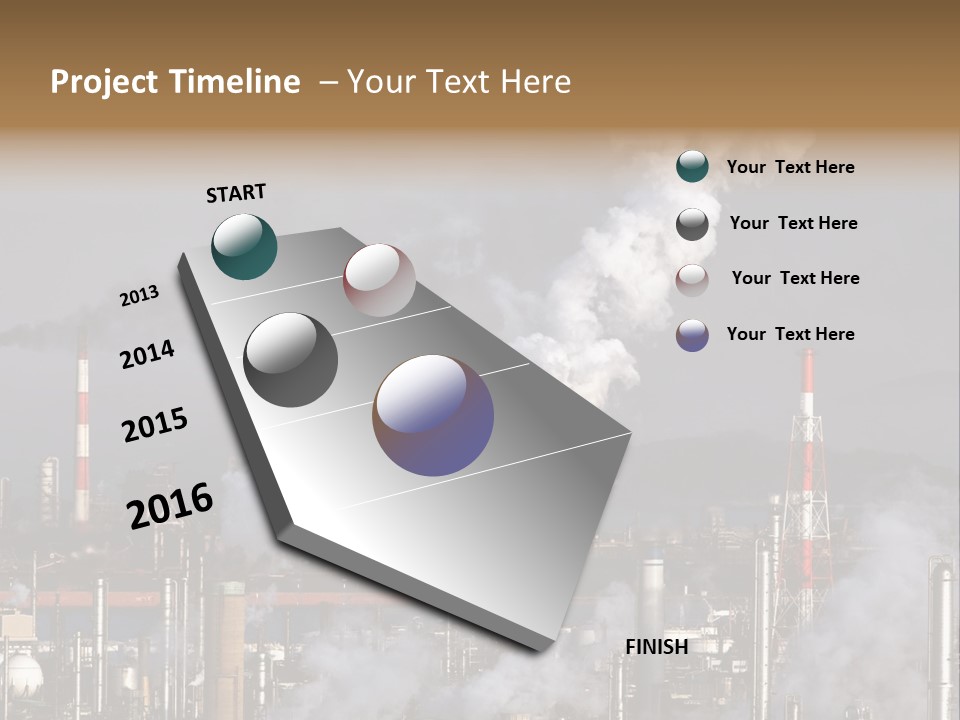 Project Timeline – Your Text Here

START

2013

2014

2015

2016

FINISH

Your Text Here

Your Text Here

Your Text Here

Your Text Here